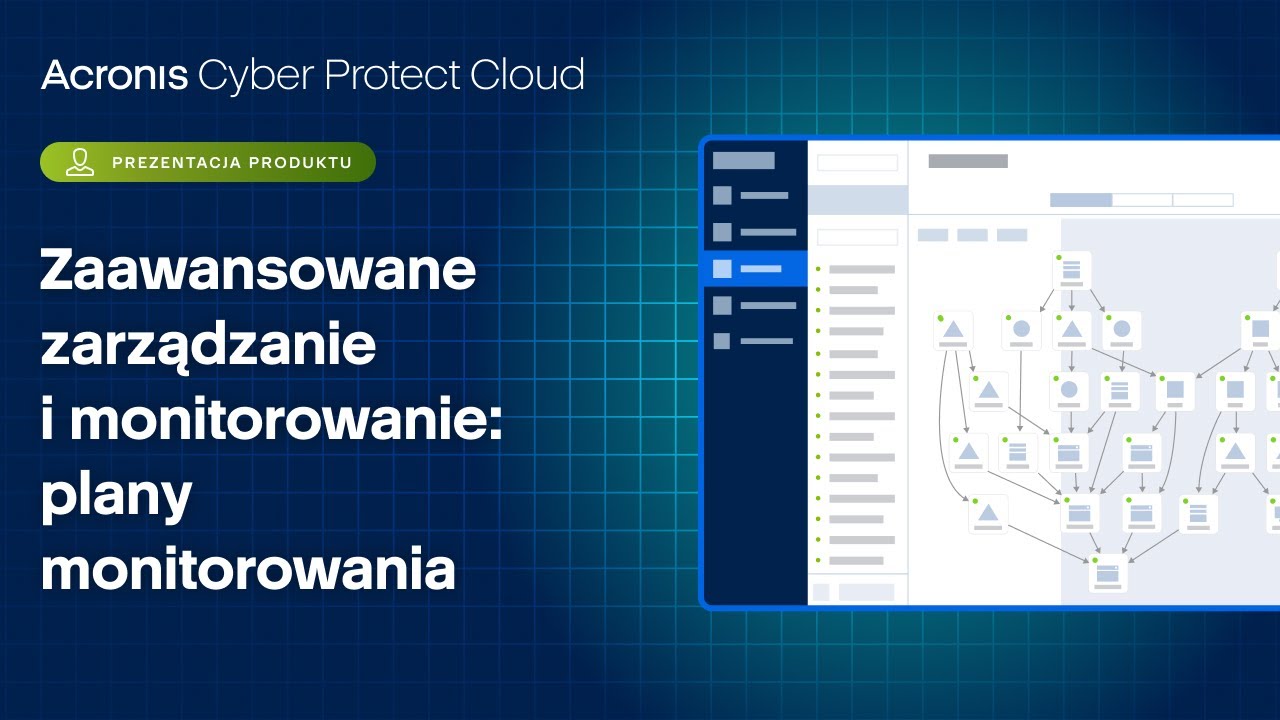 Acronis Cyber Protect Cloud

PREZENTACJA PRODUKTU

Zaawansowane zarządzanie i monitorowanie: plany monitorowania